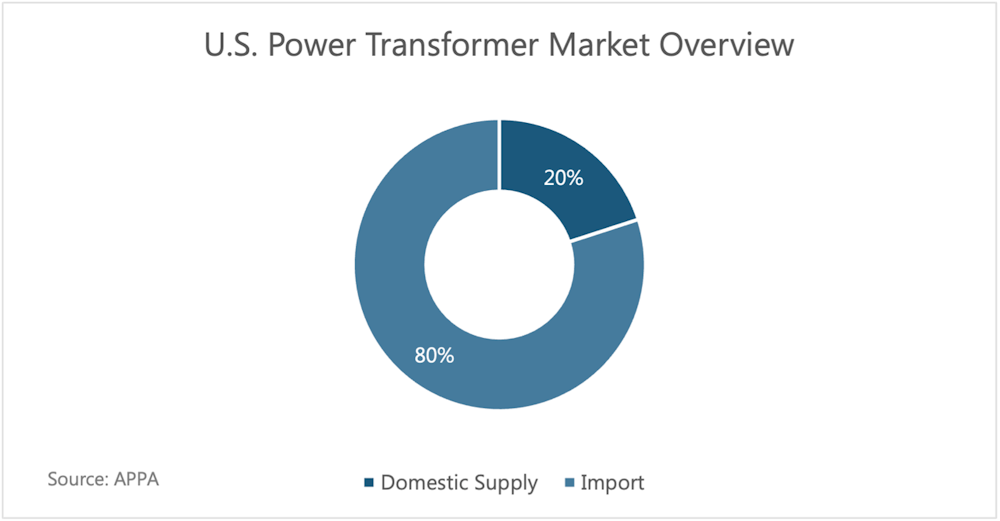 U.S. Power Transformer Market Overview

20%

80%

Source: APPA

Domestic Supply Import